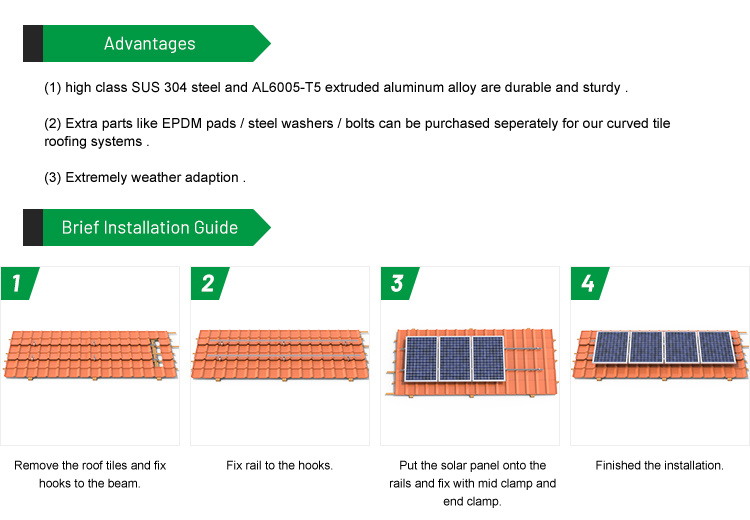 Advantages

(1) high class SUS 304 steel and AL6005-T5 extruded aluminum alloy are durable and sturdy .

(2) Extra parts like EPDM pads / steel washers / bolts can be purchased seperately for our curved tile roofing systems .

(3) Extremely weather adaption .

Brief Installation Guide

1

Remove the roof tiles and fix hooks to the beam.

2

Fix rail to the hooks.

3

Put the solar panel onto the rails and fix with mid clamp and end clamp.

4

Finished the installation.